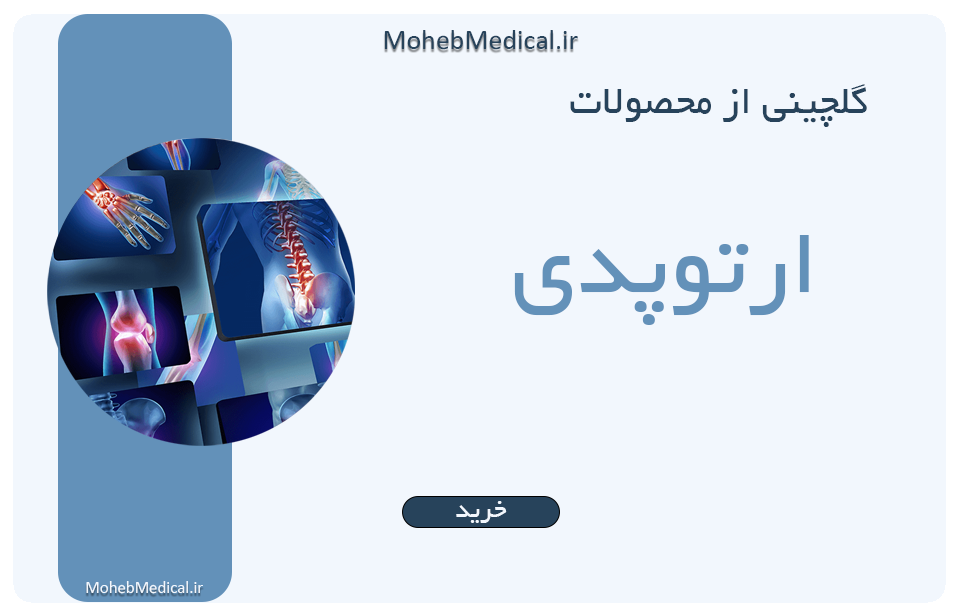 MohebMedical.ir

گلچینی از محصولات

ارتوپدی

خرید

MohebMedical.ir